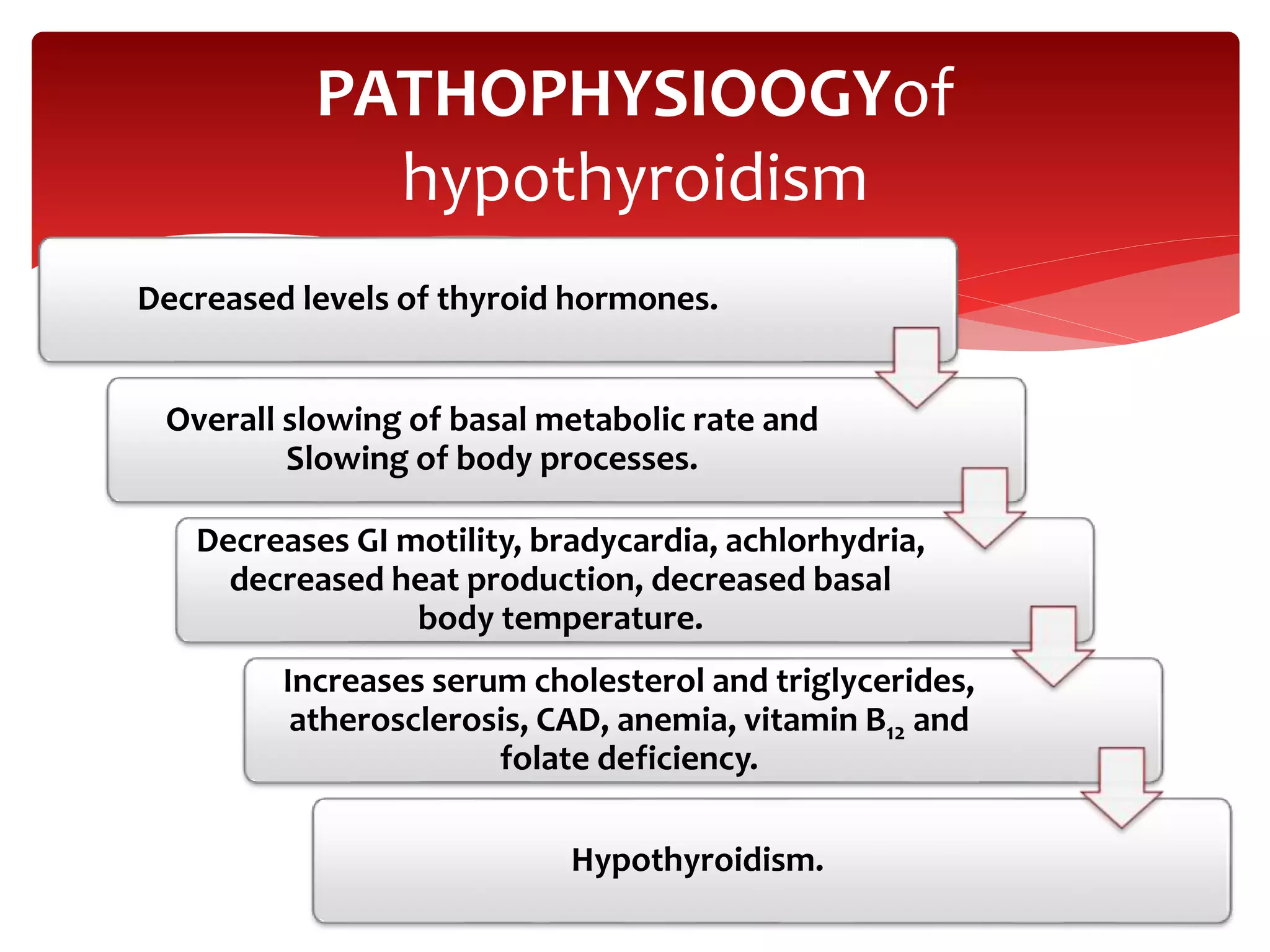 PATHOPHYSIOOGYof hypothyroidism

Decreased levels of thyroid hormones.

Overall slowing of basal metabolic rate and Slowing of body processes.

Decreases GI motility, bradycardia, achlorhydria, decreased heat production, decreased basal body temperature.

Increases serum cholesterol and triglycerides, atherosclerosis, CAD, anemia, vitamin $B_{12}$ and folate deficiency.

Hypothyroidism.